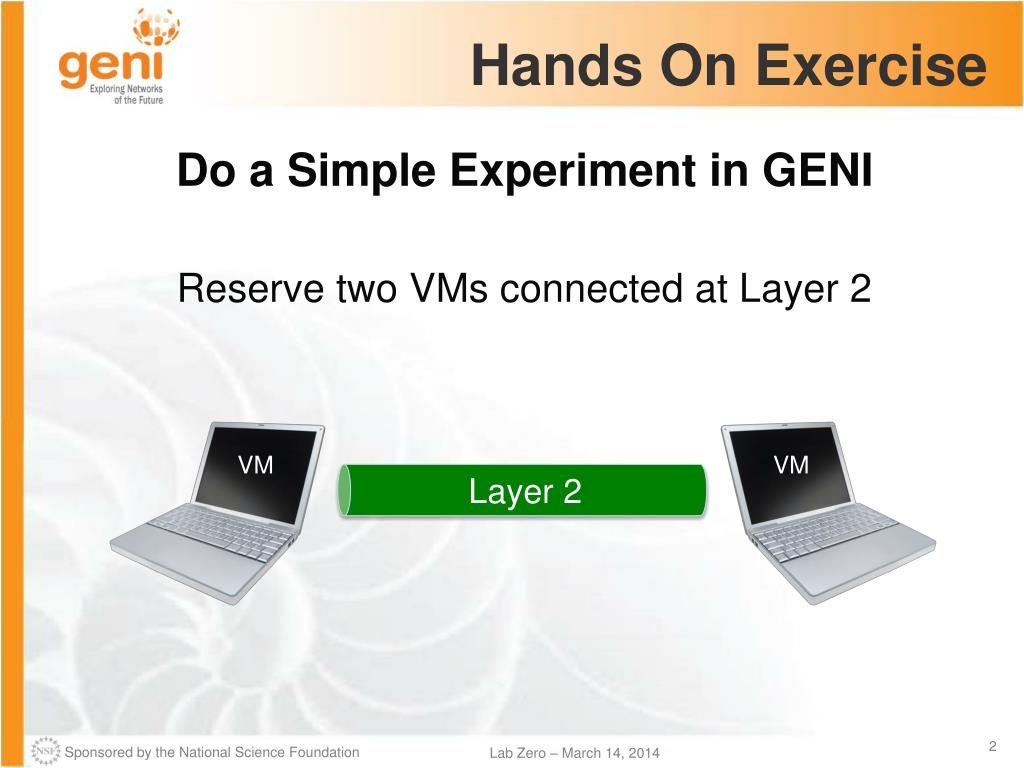 geni
Exploring Networks of the Future

Hands On Exercise

Do a Simple Experiment in GENI

Reserve two VMs connected at Layer 2

VM

Layer 2

VM

NSF Sponsored by the National Science Foundation

Lab Zero – March 14, 2014

2